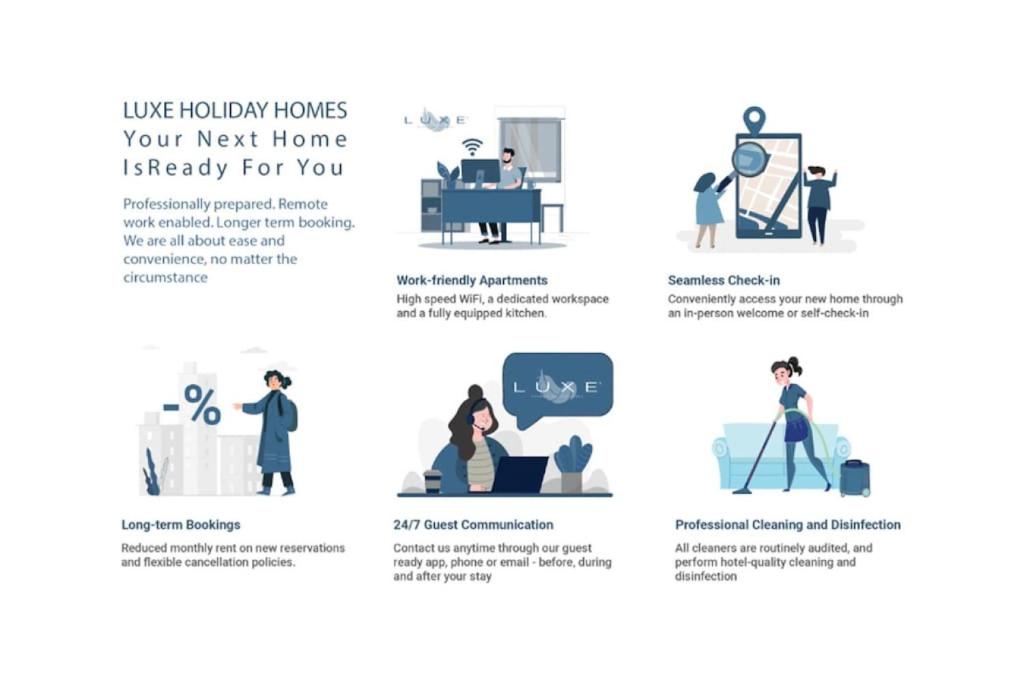 LUXE HOLIDAY HOMES
Your Next Home IsReady For You

Professionally prepared. Remote work enabled. Longer term booking. We are all about ease and convenience, no matter the circumstance

LUXE

Work-friendly Apartments
High speed WiFi, a dedicated workspace and a fully equipped kitchen.

Seamless Check-in
Conveniently access your new home through an in-person welcome or self-check-in

-%

Long-term Bookings
Reduced monthly rent on new reservations and flexible cancellation policies.

LUXE

24/7 Guest Communication
Contact us anytime through our guest ready app, phone or email - before, during and after your stay

Professional Cleaning and Disinfection
All cleaners are routinely audited, and perform hotel-quality cleaning and disinfection